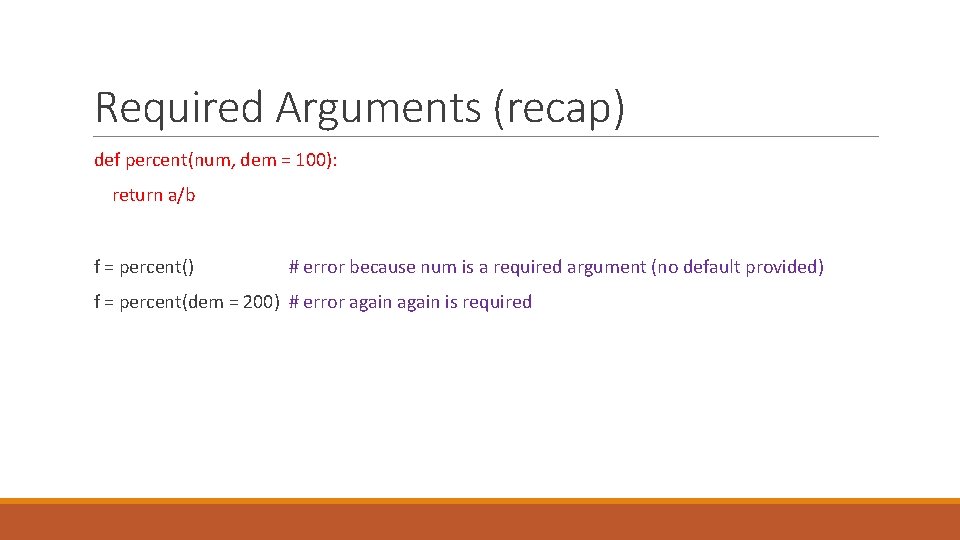 Required Arguments (recap)

def percent(num, dem = 100):

return a/b

f = percent() # error because num is a required argument (no default provided)

f = percent(dem = 200) # error again again is required